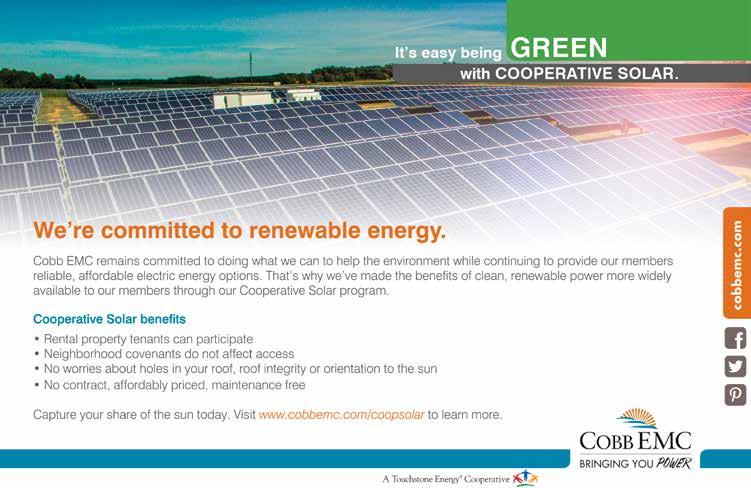 It's easy being GREEN
with COOPERATIVE SOLAR.

We're committed to renewable energy.

Cobb EMC remains committed to doing what we can to help the environment while continuing to provide our members reliable, affordable electric energy options. That's why we've made the benefits of clean, renewable power more widely available to our members through our Cooperative Solar program.

Cooperative Solar benefits
• Rental property tenants can participate
• Neighborhood covenants do not affect access
• No worries about holes in your roof, roof integrity or orientation to the sun
• No contract, affordably priced, maintenance free

Capture your share of the sun today. Visit www.cobbemc.com/coopsolar to learn more.

cobbemc.com

COBB EMC
BRINGING YOU POWER

A Touchstone Energy® Cooperative